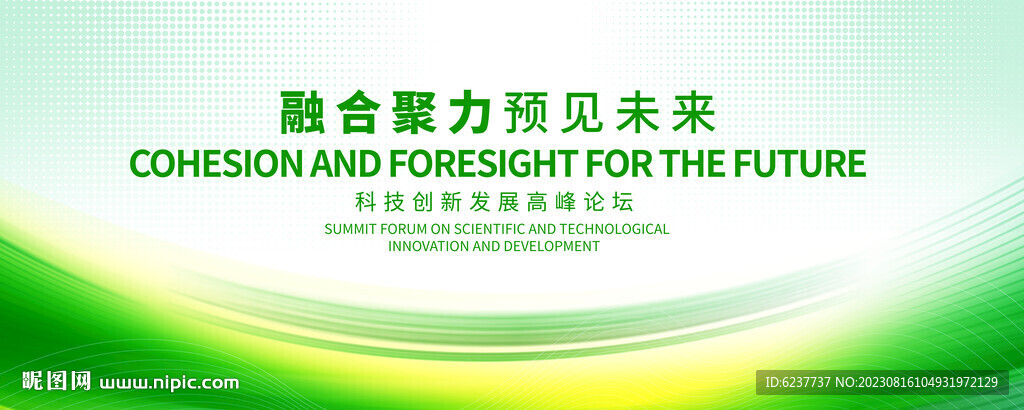 融合聚力预见未来
COHESION AND FORESIGHT FOR THE FUTURE
科技创新发展高峰论坛
SUMMIT FORUM ON SCIENTIFIC AND TECHNOLOGICAL INNOVATION AND DEVELOPMENT

昵图网 www.nipic.com
ID:6237737 NO:20230816104931972129